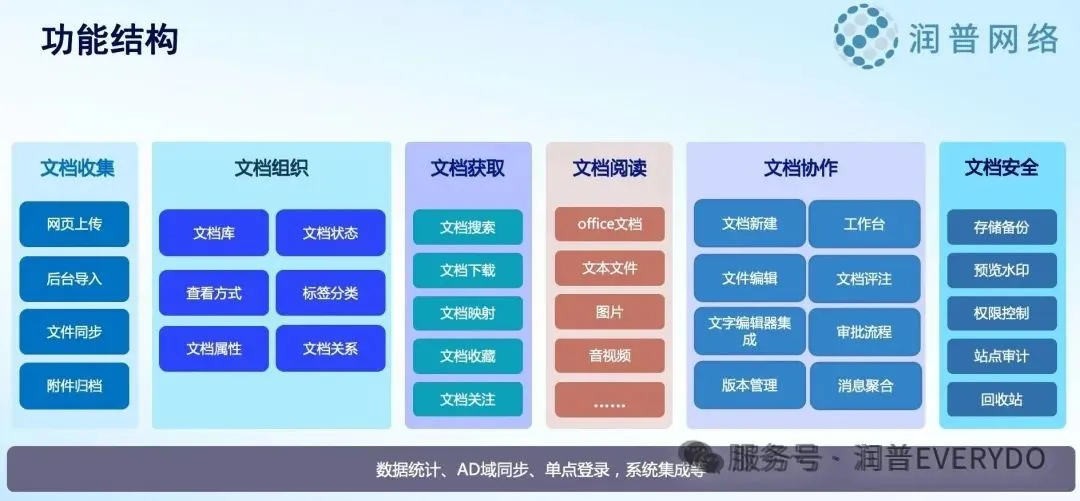 功能结构

润普网络

文档收集
网页上传
后台导入
文件同步
附件归档

文档组织
文档库
文档状态
查看方式
标签分类
文档属性
文档关系

文档获取
文档搜索
文档下载
文档映射
文档收藏
文档关注

文档阅读
office文档
文本文件
图片
音视频
……

文档协作
文档新建
工作台
文件编辑
文档评注
文字编辑器集成
审批流程
版本管理
消息聚合

文档安全
存储备份
预览水印
权限控制
站点审计
回收站

数据统计、AD域同步、单点登录，系统集成等

服务号 · 润普EVERYDO